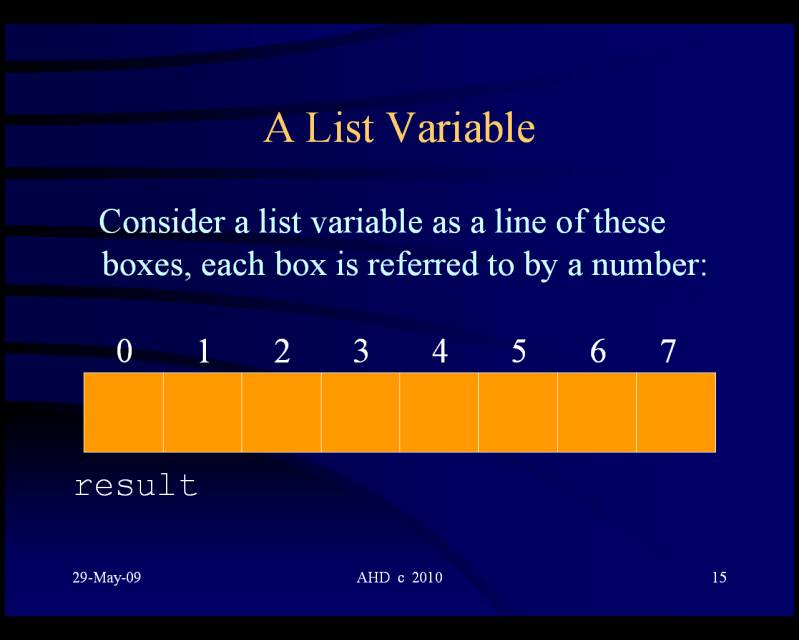 A List Variable

Consider a list variable as a line of these boxes, each box is referred to by a number:

0 1 2 3 4 5 6 7

result

29-May-09

AHD c 2010

15